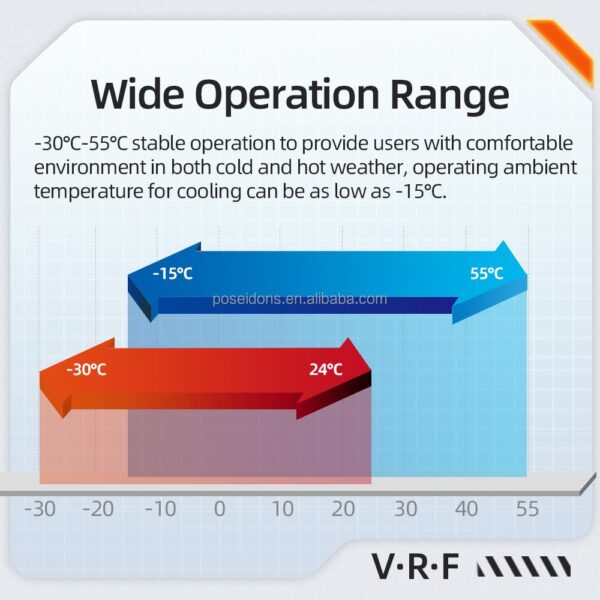 Wide Operation Range

-30℃-55℃ stable operation to provide users with comfortable environment in both cold and hot weather, operating ambient temperature for cooling can be as low as -15℃.

-15℃

55℃

poseidons.en.alibaba.com

-30℃

24℃

-30 -20 -10 0 10 20 30 40 55

V·R·F